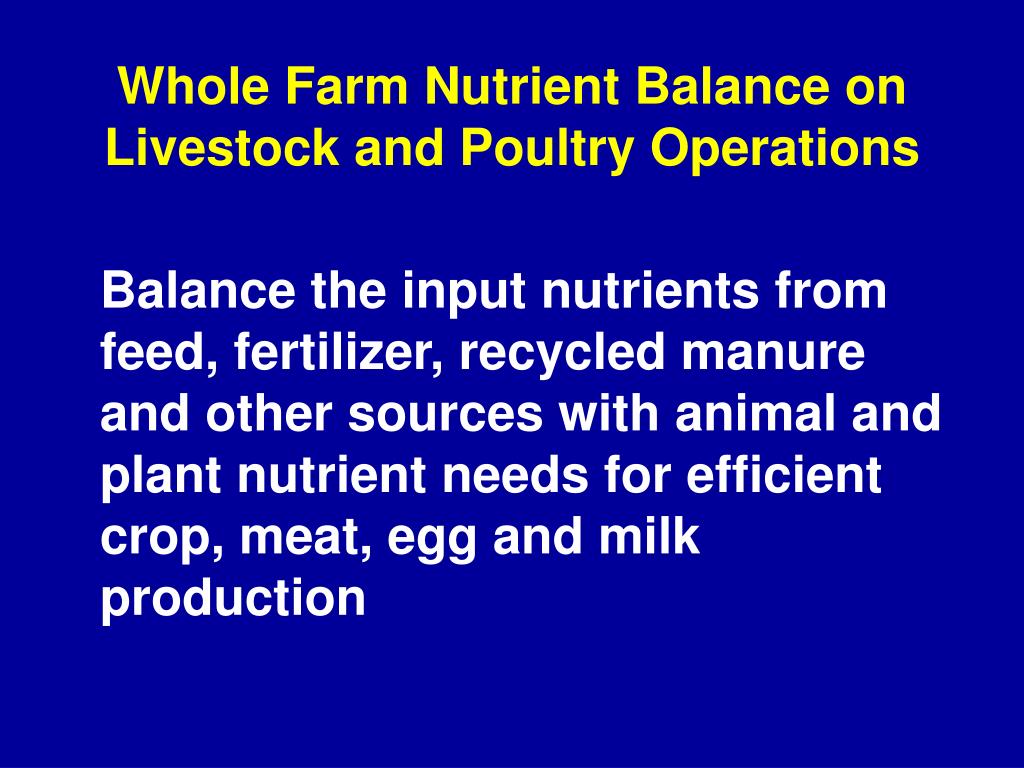 Whole Farm Nutrient Balance on Livestock and Poultry Operations

Balance the input nutrients from feed, fertilizer, recycled manure and other sources with animal and plant nutrient needs for efficient crop, meat, egg and milk production